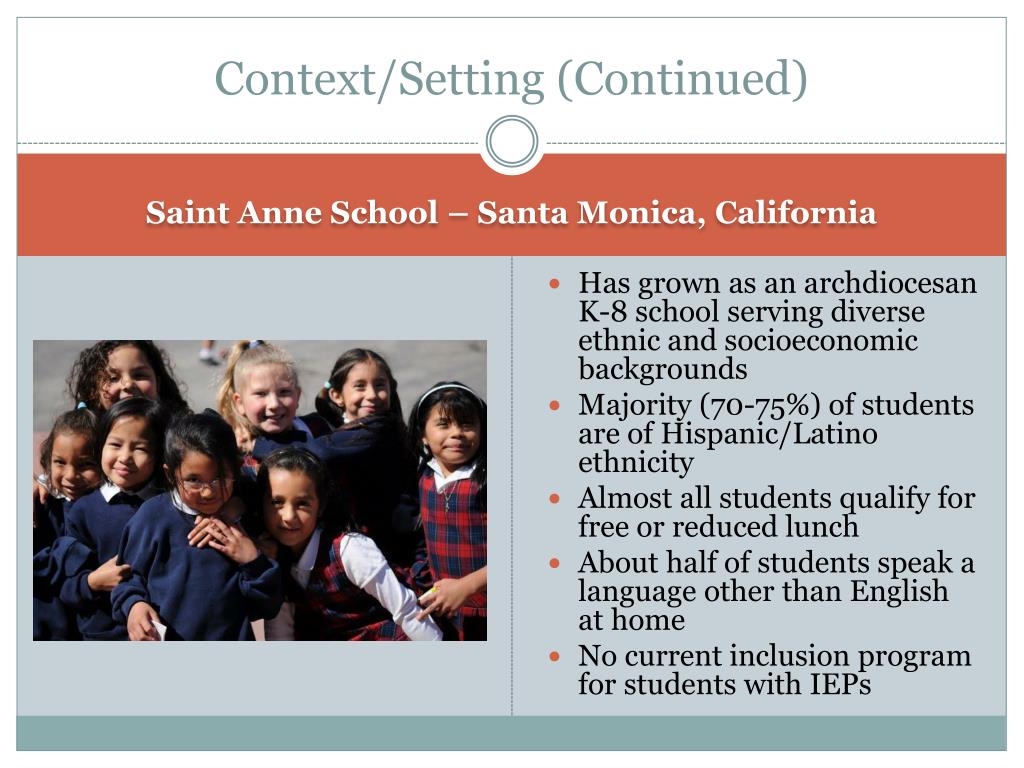 Context/Setting (Continued)

Saint Anne School – Santa Monica, California

- Has grown as an archdiocesan K-8 school serving diverse ethnic and socioeconomic backgrounds
- Majority (70-75%) of students are of Hispanic/Latino ethnicity
- Almost all students qualify for free or reduced lunch
- About half of students speak a language other than English at home
- No current inclusion program for students with IEPs